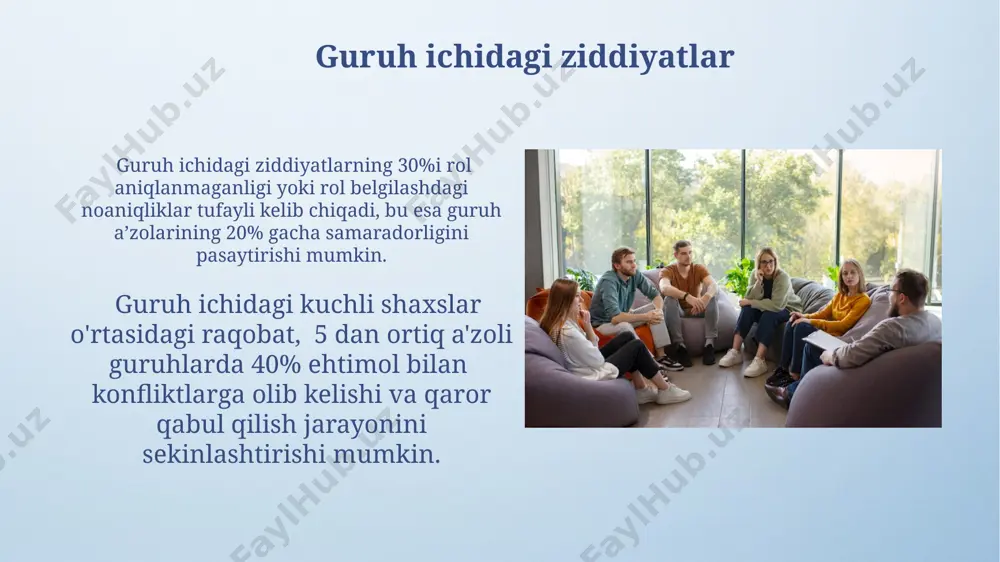 Guruh ichidagi ziddiyatlar

Guruh ichidagi ziddiyatlarning 30%i rol aniqlanmaganligi yoki rol belgilashdagi noaniqliklar tufayli kelib chiqadi, bu esa guruh a’zolarining 20% gacha samaradorligini pasaytirishi mumkin.

Guruh ichidagi kuchli shaxslar o'rtasidagi raqobat, 5 dan ortiq a'zoli guruhlarda 40% ehtimol bilan konfliktlarga olib kelishi va qaror qabul qilish jarayonini sekinlashtirishi mumkin.

FaylHub.uz FaylHub.uz FaylHub.uz FaylHub.uz FaylHub.uz FaylHub.uz